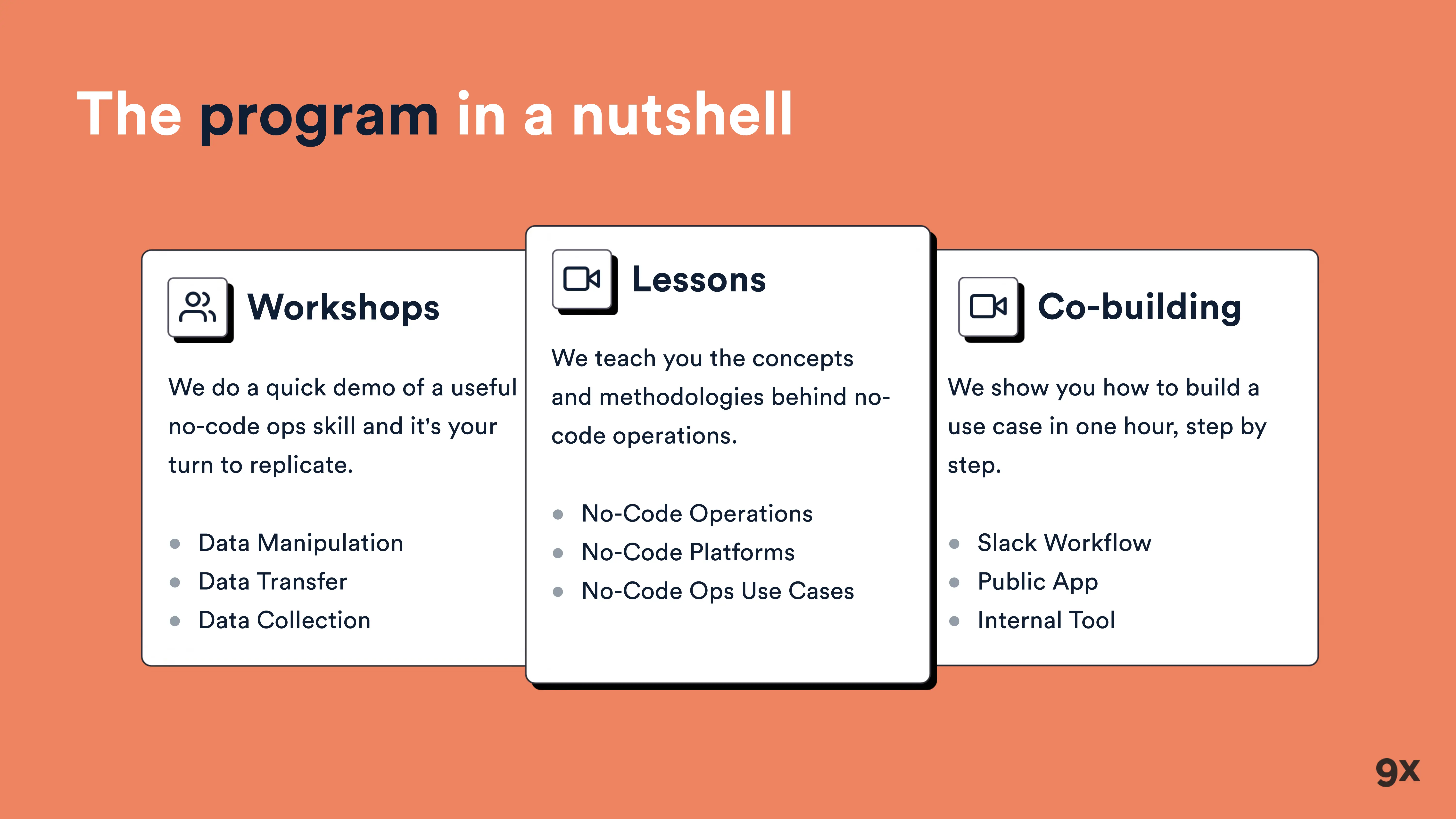 The program in a nutshell

Workshops

We do a quick demo of a useful no-code ops skill and it's your turn to replicate.

- Data Manipulation
- Data Transfer
- Data Collection

Lessons

We teach you the concepts and methodologies behind no-code operations.

- No-Code Operations
- No-Code Platforms
- No-Code Ops Use Cases

Co-building

We show you how to build a use case in one hour, step by step.

- Slack Workflow
- Public App
- Internal Tool

9x